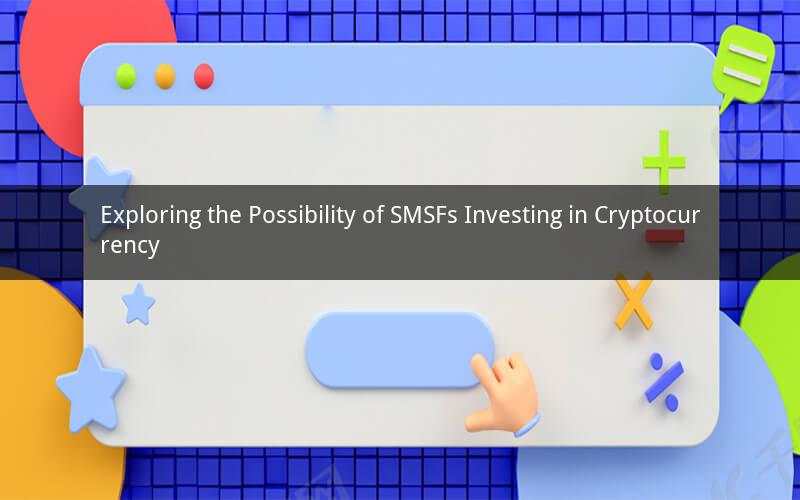 Exploring the Possibility of SMSFs Investing in Cryptocurrency